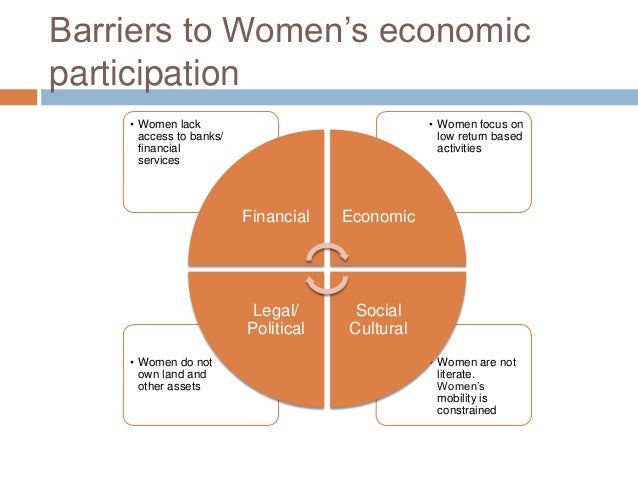 Barriers to Women's economic participation

• Women lack access to banks/ financial services

• Women focus on low return based activities

Financial

Economic

Legal/ Political

Social Cultural

• Women do not own land and other assets

• Women are not literate. Women's mobility is constrained